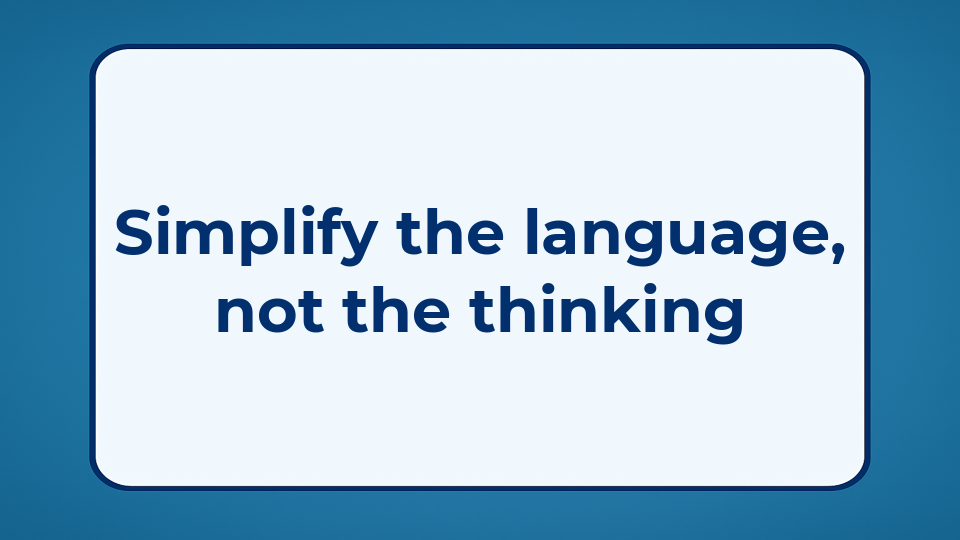 Simplify the language, not the thinking